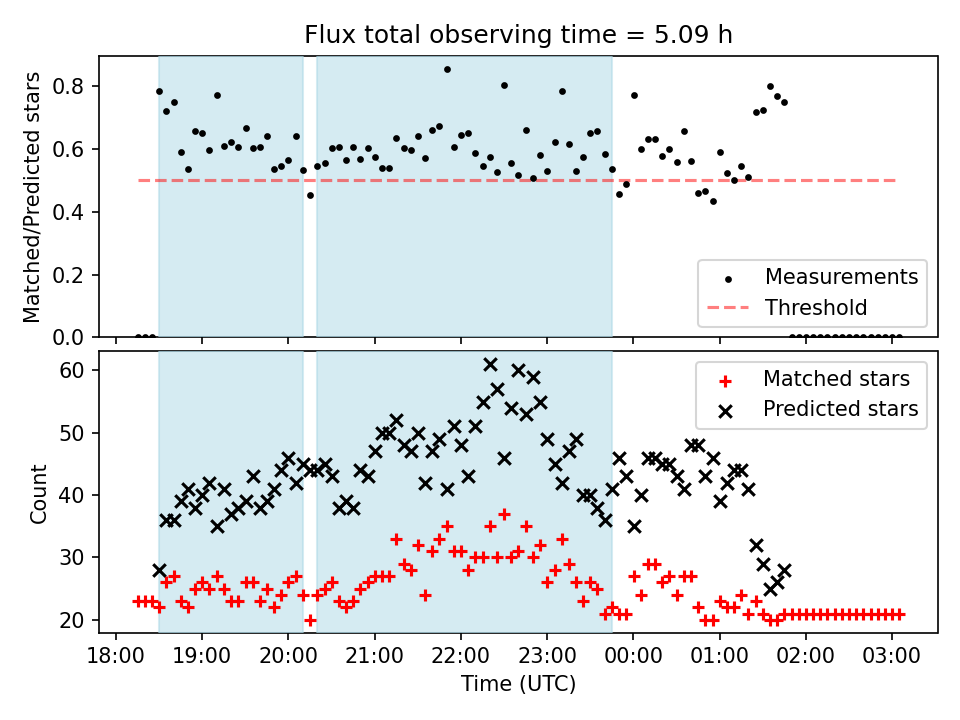 Flux total observing time = 5.09 h

Matched/Predicted stars

0.8
0.6
0.4
0.2
0.0

Measurements
Threshold

Count

60
50
40
30
20

Matched stars
Predicted stars

18:00 19:00 20:00 21:00 22:00 23:00 00:00 01:00 02:00 03:00

Time (UTC)